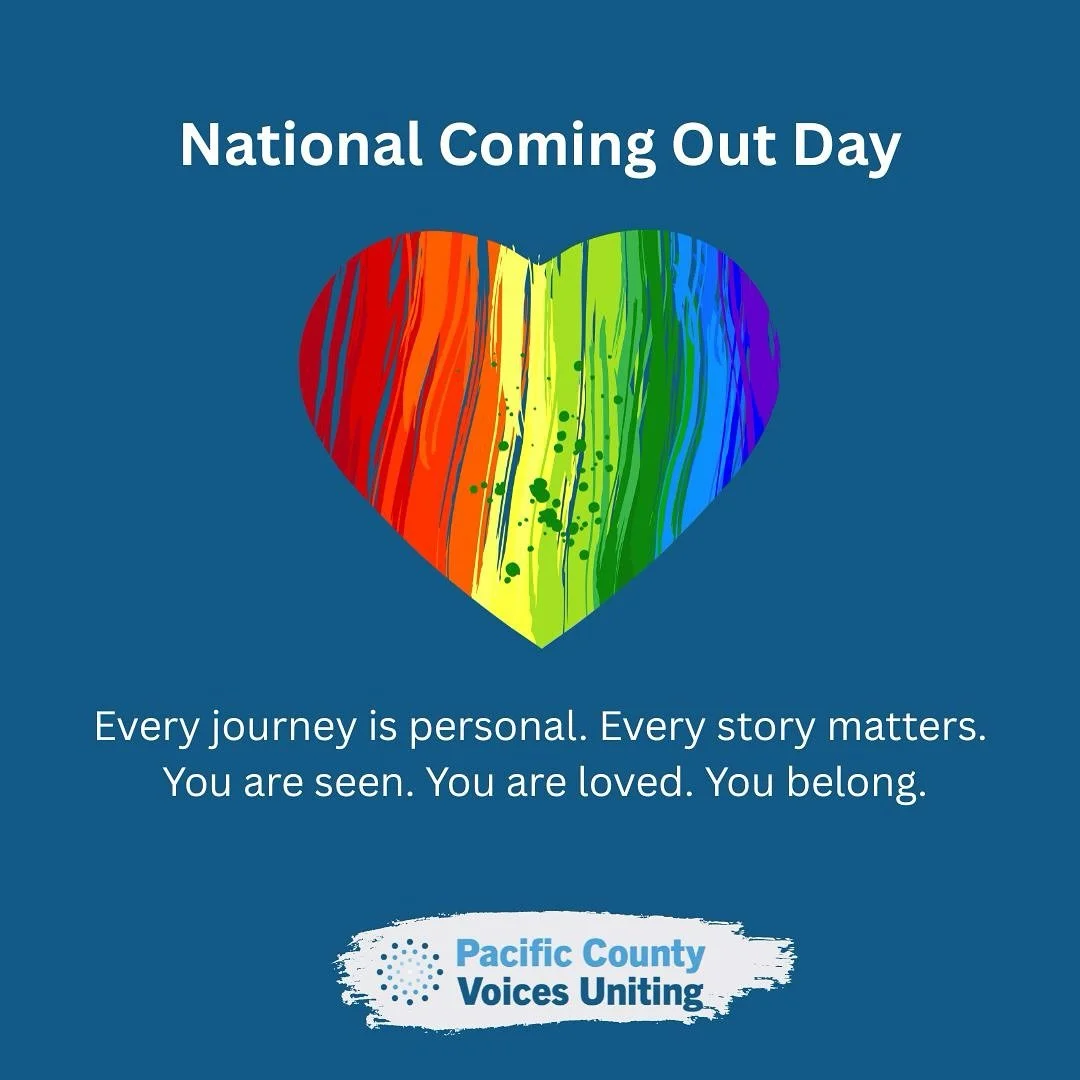 National Coming Out Day

Every journey is personal. Every story matters. You are seen. You are loved. You belong.

Pacific County Voices Uniting